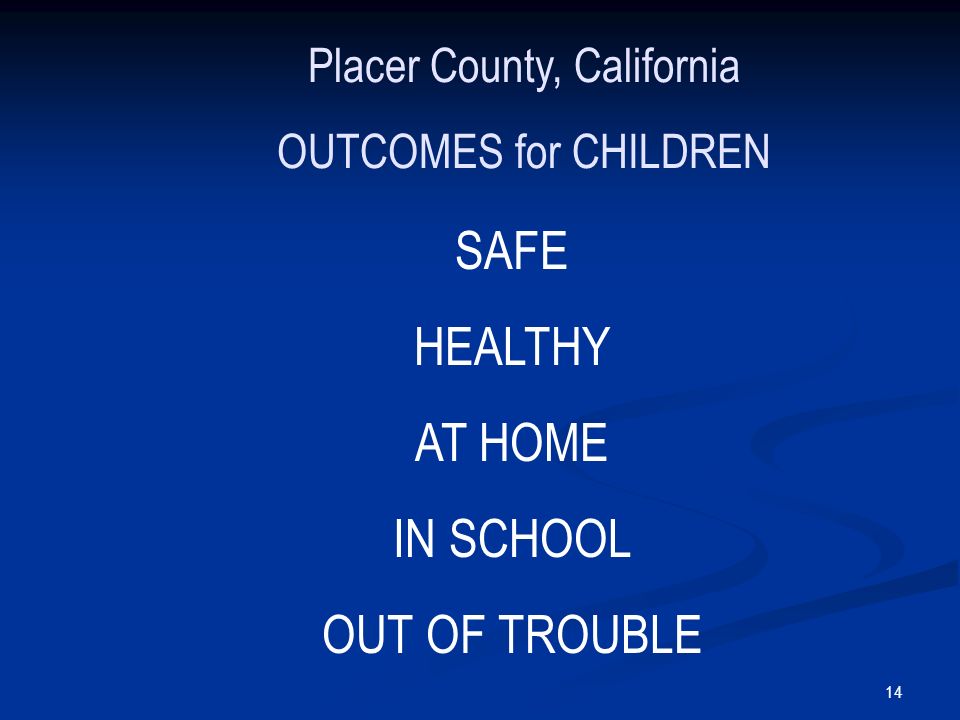 Placer County, California

OUTCOMES for CHILDREN

SAFE

HEALTHY

AT HOME

IN SCHOOL

OUT OF TROUBLE

14